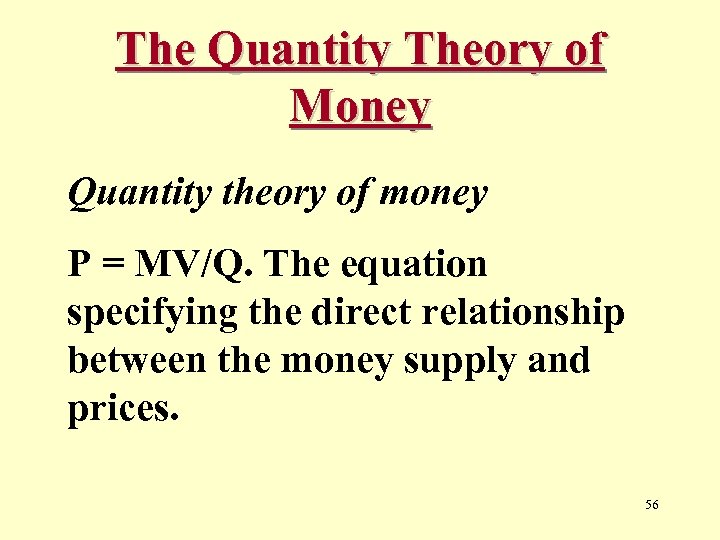 The Quantity Theory of Money

Quantity theory of money

$P = MV/Q$. The equation specifying the direct relationship between the money supply and prices.

56